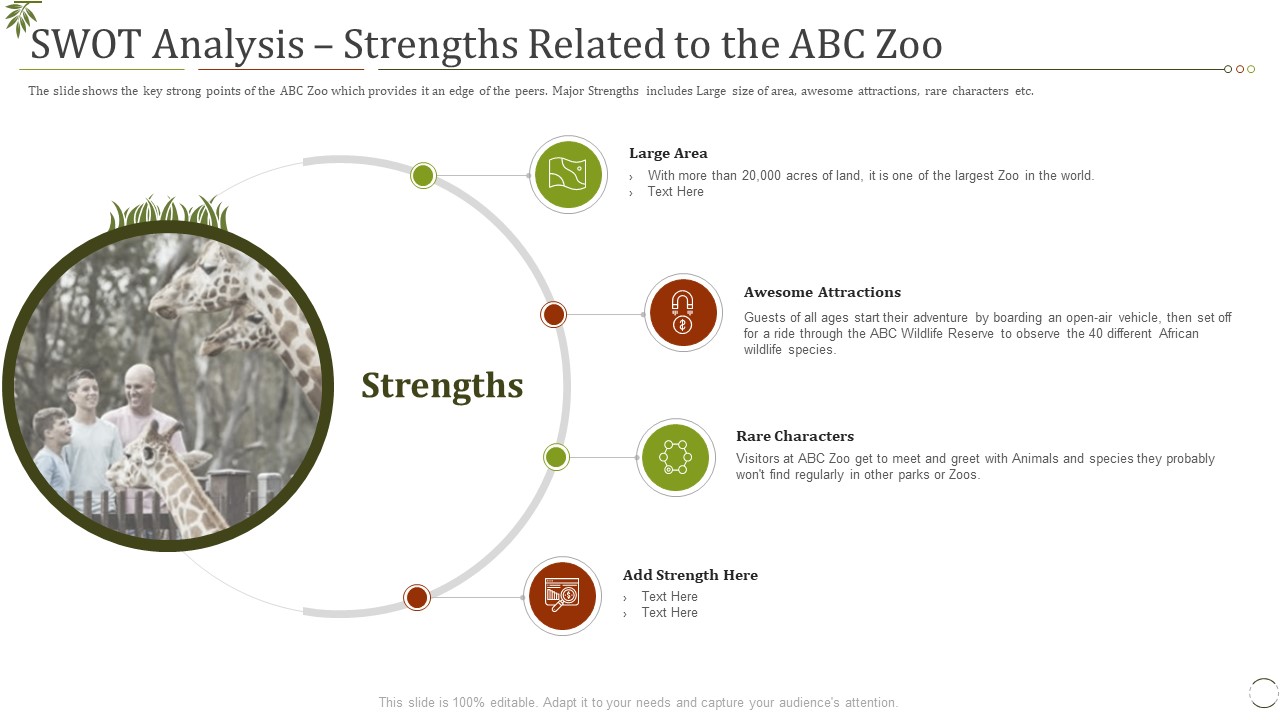 SWOT Analysis – Strengths Related to the ABC Zoo

The slide shows the key strong points of the ABC Zoo which provides it an edge of the peers. Major Strengths includes Large size of area, awesome attractions, rare characters etc.

Strengths

Large Area
› With more than 20,000 acres of land, it is one of the largest Zoo in the world.
› Text Here

Awesome Attractions
Guests of all ages start their adventure by boarding an open-air vehicle, then set off for a ride through the ABC Wildlife Reserve to observe the 40 different African wildlife species.

Rare Characters
Visitors at ABC Zoo get to meet and greet with Animals and species they probably won't find regularly in other parks or Zoos.

Add Strength Here
› Text Here
› Text Here

This slide is 100% editable. Adapt it to your needs and capture your audience's attention.